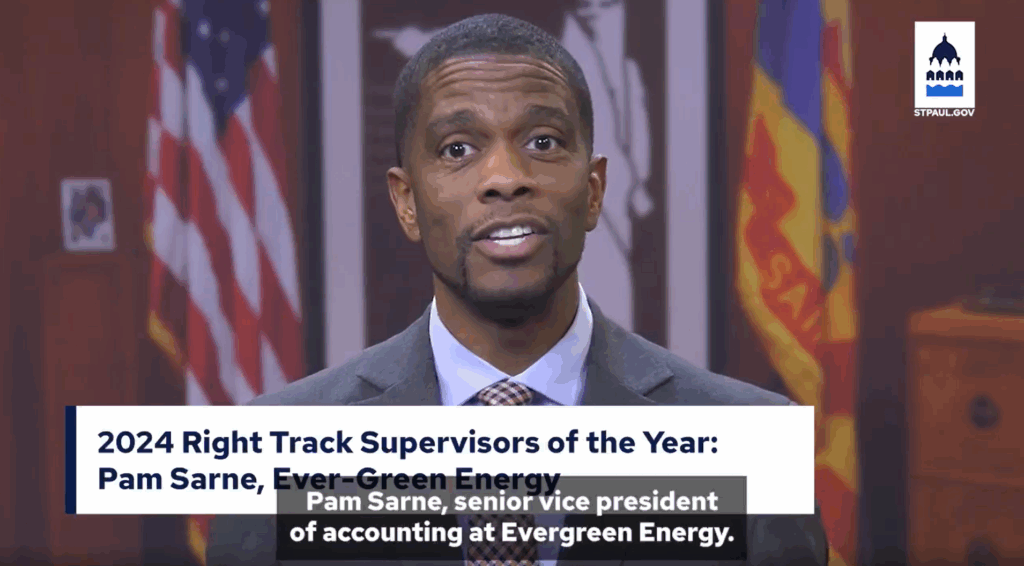 STPAUL.GOV

2024 Right Track Supervisors of the Year:
Pam Sarne, Ever-Green Energy

Pam Sarne, senior vice president of accounting at Evergreen Energy.